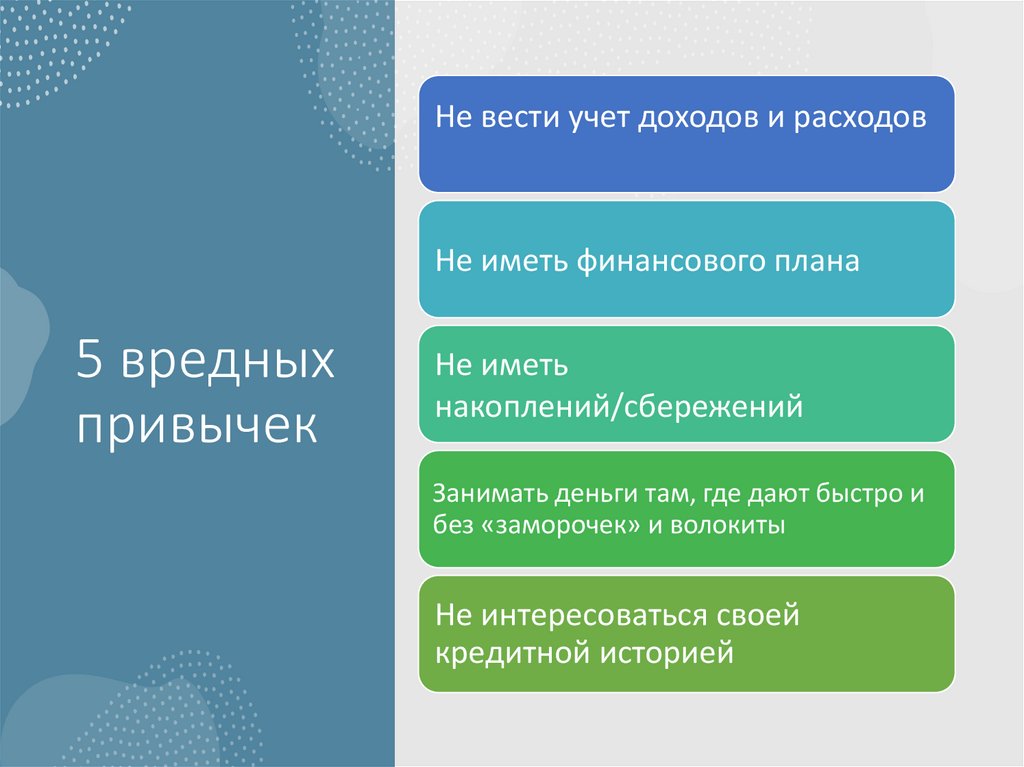 5 вредных привычек

Не вести учет доходов и расходов

Не иметь финансового плана

Не иметь накоплений/сбережений

Занимать деньги там, где дают быстро и без «заморочек» и волокиты

Не интересоваться своей кредитной историей